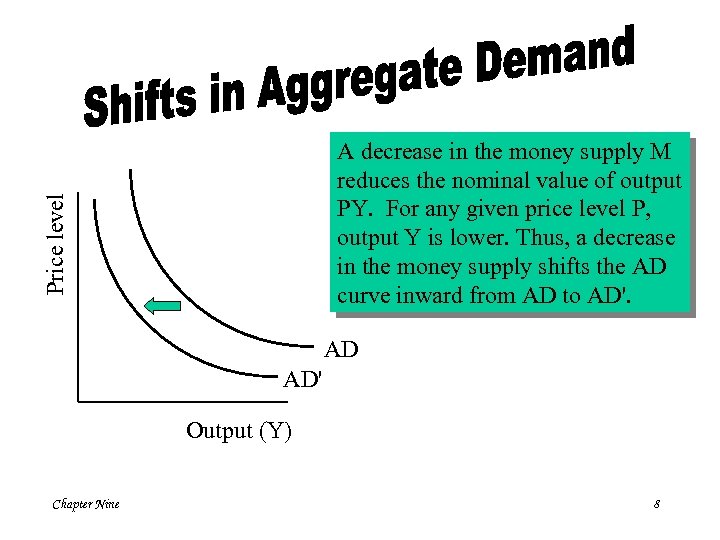 Shifts in Aggregate Demand

A decrease in the money supply M reduces the nominal value of output PY. For any given price level P, output Y is lower. Thus, a decrease in the money supply shifts the AD curve inward from AD to AD'.

Price level

AD

AD'

Output (Y)

Chapter Nine

8